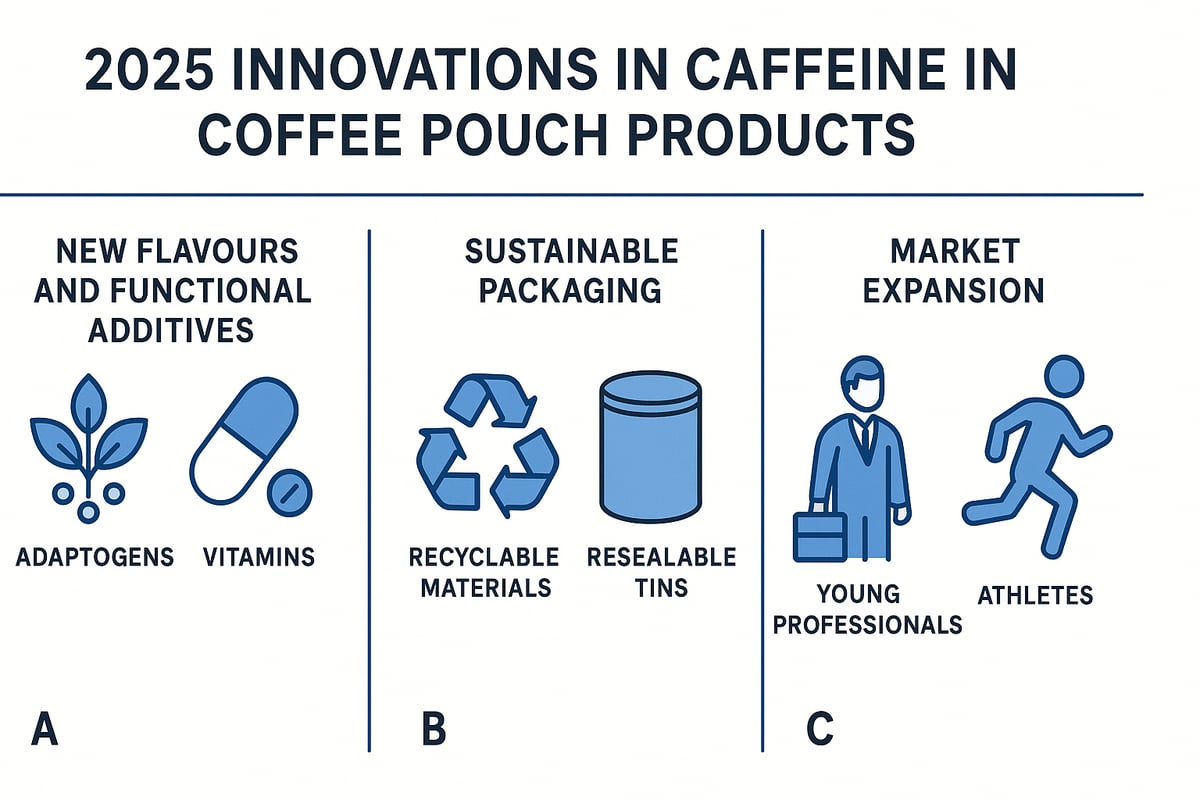 2025 INNOVATIONS IN CAFFEINE IN COFFEE POUCH PRODUCTS

NEW FLAVOURS AND FUNCTIONAL ADDITIVES

ADAPTOGENS VITAMINS

A

SUSTAINABLE PACKAGING

RECYCLABLE MATERIALS RESEALABLE TINS

B

MARKET EXPANSION

YOUNG PROFESSIONALS ATHLETES

C